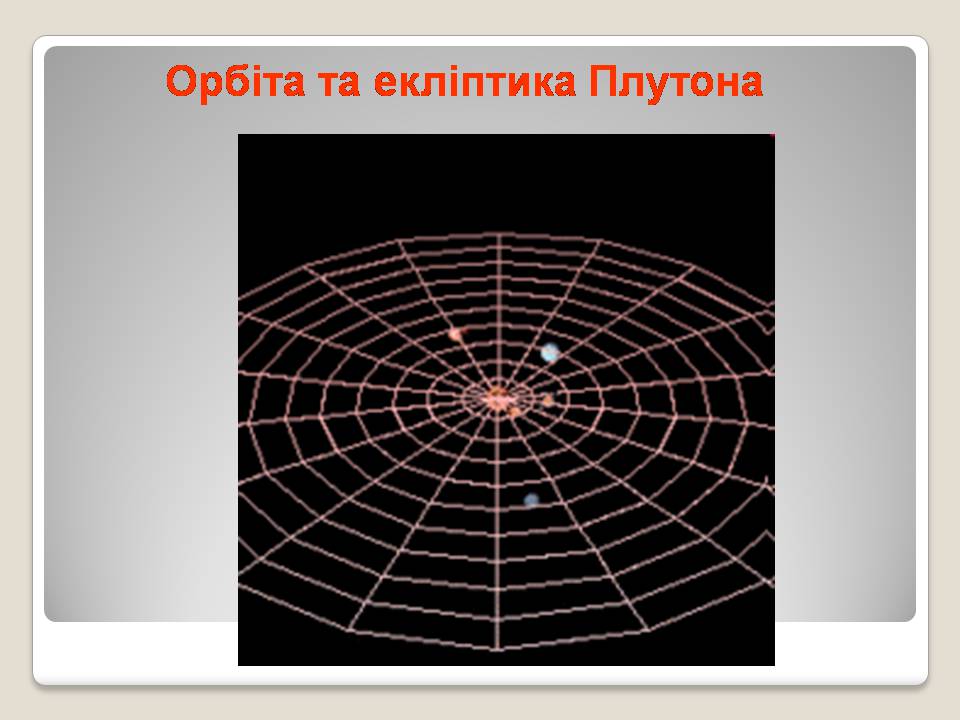 Орбіта та екліптика Плутона